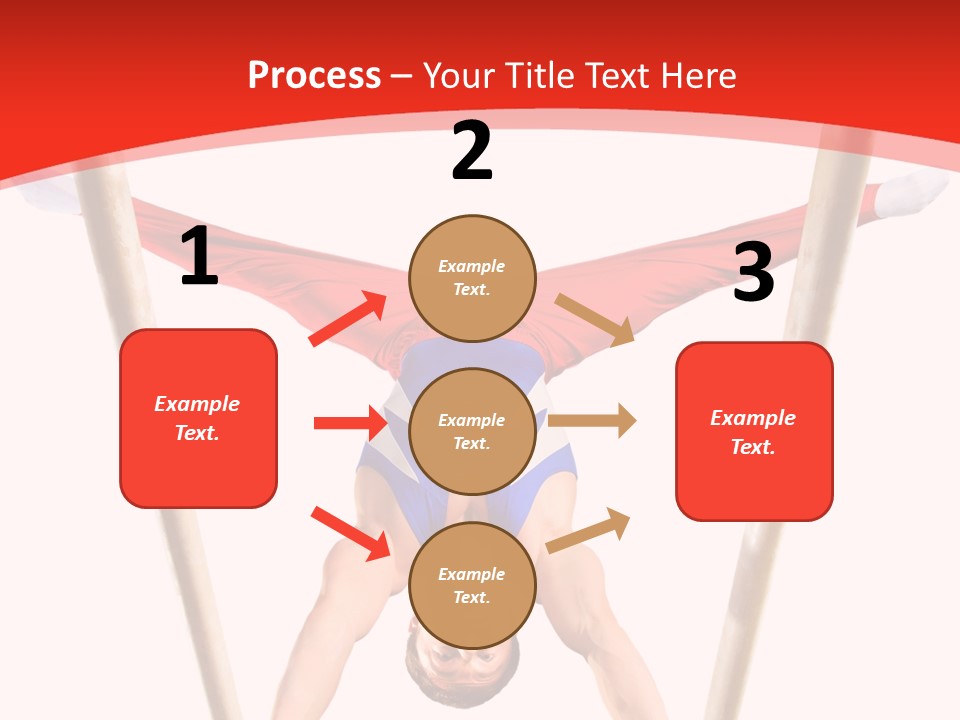 Process – Your Title Text Here

1

Example Text.

2

Example Text.

Example Text.

Example Text.

3

Example Text.